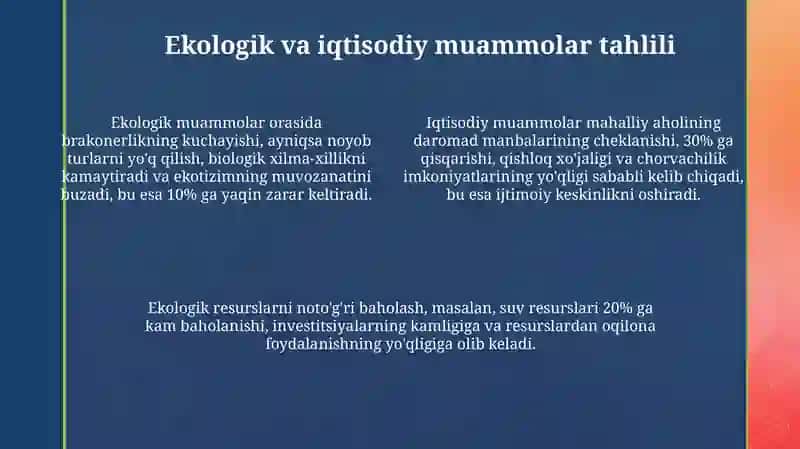 Ekologik va iqtisodiy muammolar tahlili

Ekologik muammolar orasida brakonerlikning kuchayishi, ayniqsa noyob turlarni yo'q qilish, biologik xilma-xillikni kamaytiradi va ekotizimning muvozanatini buzadi, bu esa 10% ga yaqin zarar keltiradi.

Iqtisodiy muammolar mahalliy aholining daromad manbalarining cheklanishi, 30% ga qisqarishi, qishloq xo'jaligi va chorvachilik imkoniyatlarining yo'qligi sababli kelib chiqadi, bu esa ijtimoiy keskinlikni oshiradi.

Ekologik resurslarni noto'g'ri baholash, masalan, suv resurslari 20% ga kam baholanishi, investitsiyalarning kamligiga va resurslardan oqilona foydalanishning yo'qligiga olib keladi.